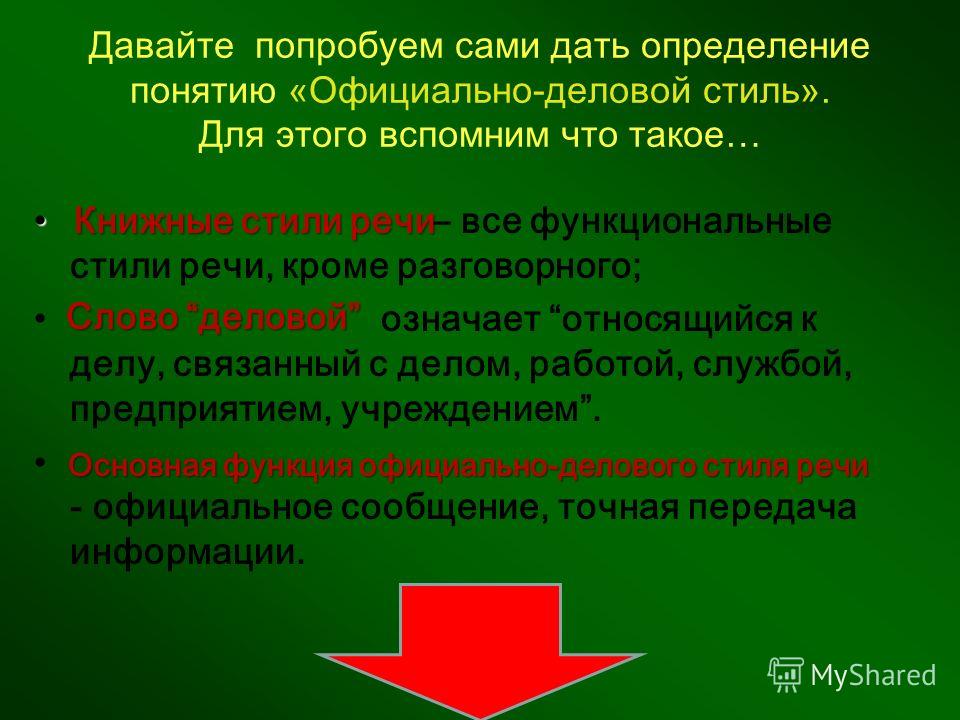 Давайте попробуем сами дать определение понятию «Официально-деловой стиль». Для этого вспомним что такое…

• Книжные стили речи– все функциональные стили речи, кроме разговорного;

• Слово “деловой” означает “относящийся к делу, связанный с делом, работой, службой, предприятием, учреждением”.

• Основная функция официально-делового стиля речи - официальное сообщение, точная передача информации.

MyShared